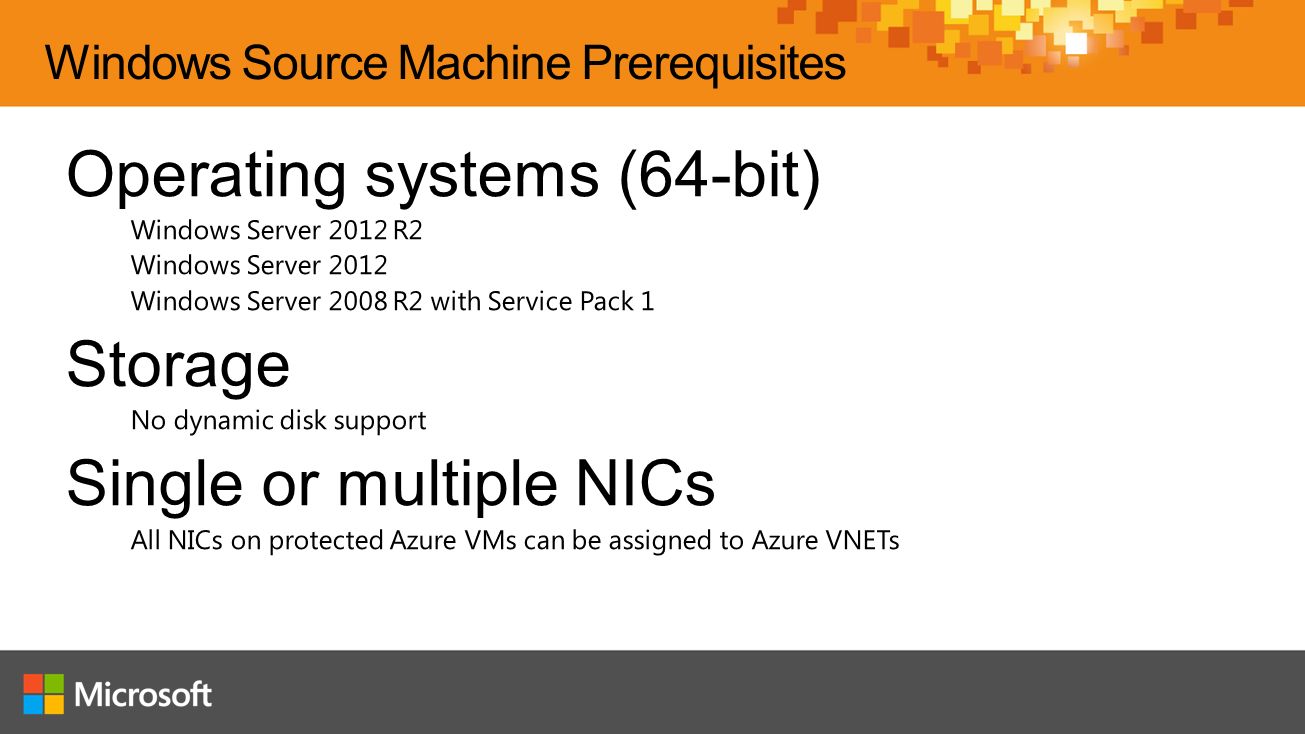 Windows Source Machine Prerequisites

Operating systems (64-bit)

Windows Server 2012 R2

Windows Server 2012

Windows Server 2008 R2 with Service Pack 1

Storage

No dynamic disk support

Single or multiple NICs

All NICs on protected Azure VMs can be assigned to Azure VNETs

Microsoft